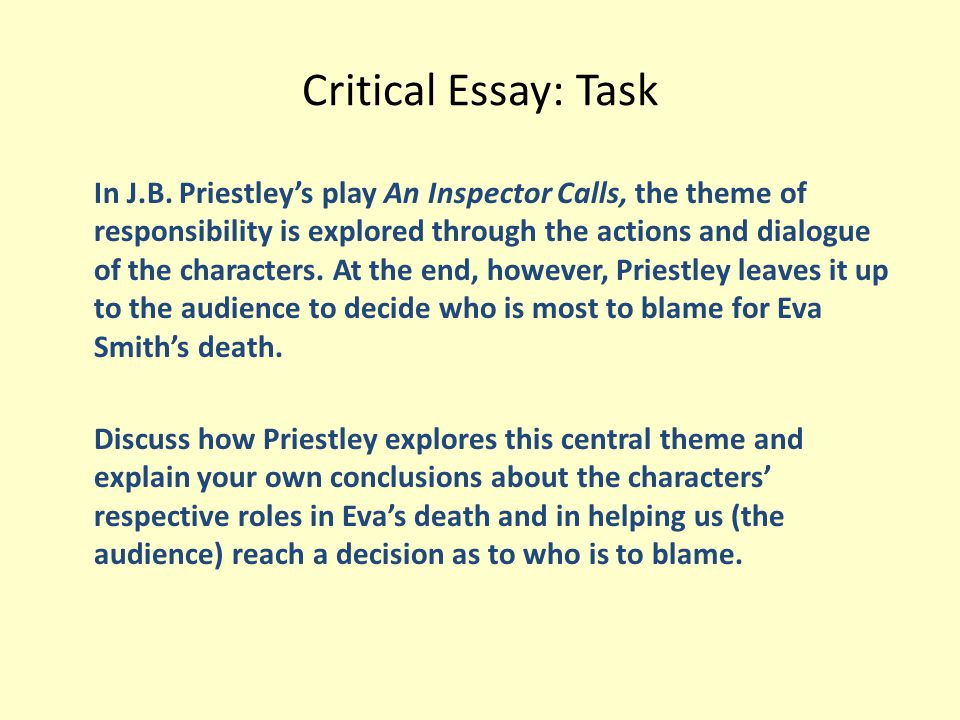 Critical Essay: Task

In J.B. Priestley's play An Inspector Calls, the theme of responsibility is explored through the actions and dialogue of the characters. At the end, however, Priestley leaves it up to the audience to decide who is most to blame for Eva Smith's death.

Discuss how Priestley explores this central theme and explain your own conclusions about the characters' respective roles in Eva's death and in helping us (the audience) reach a decision as to who is to blame.